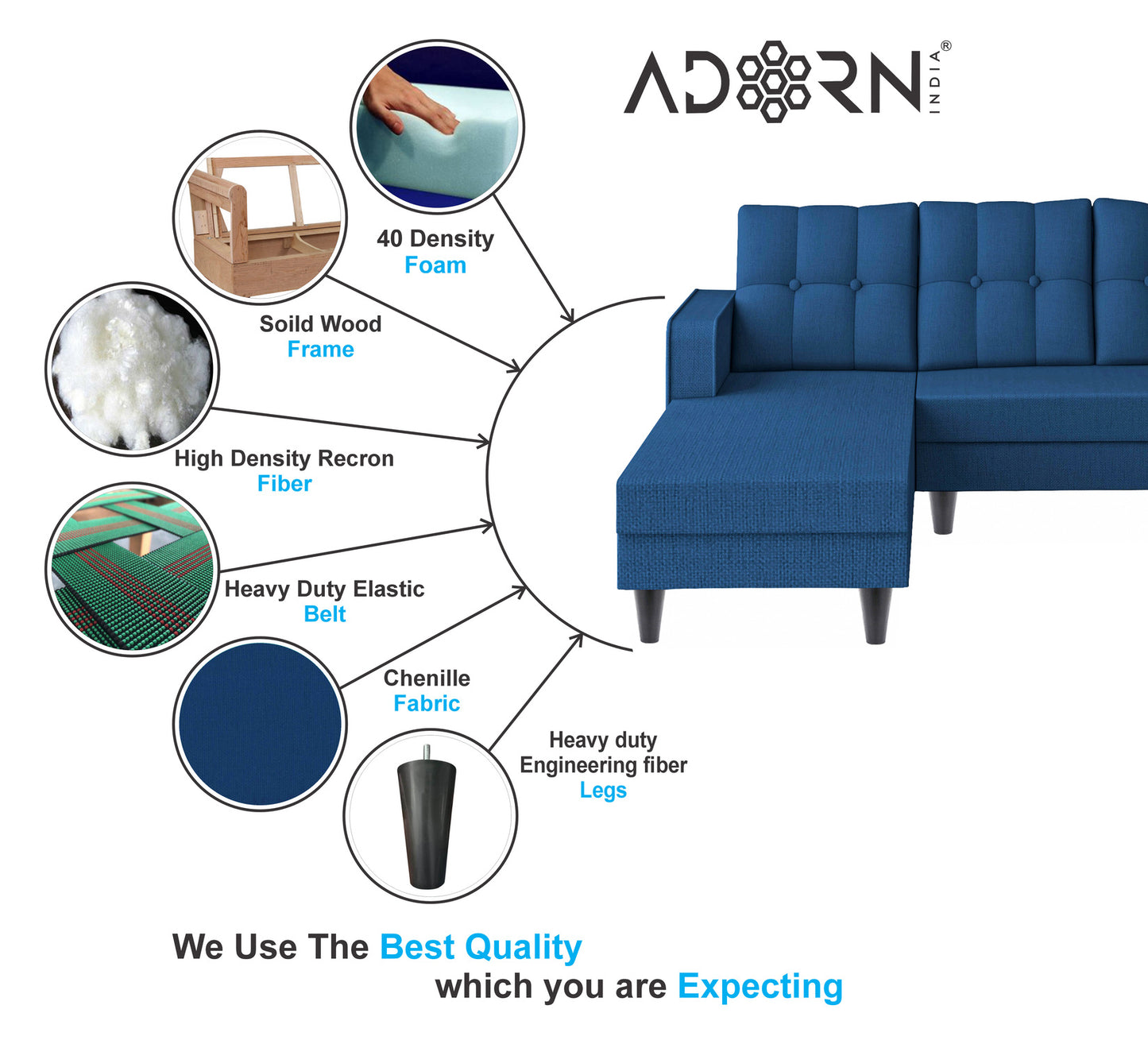 ADORN INDIA®

40 Density
Foam

Soild Wood
Frame

High Density Recron
Fiber

Heavy Duty Elastic
Belt

Chenille
Fabric

Heavy duty
Engineering fiber
Legs

We Use The Best Quality
which you are Expecting